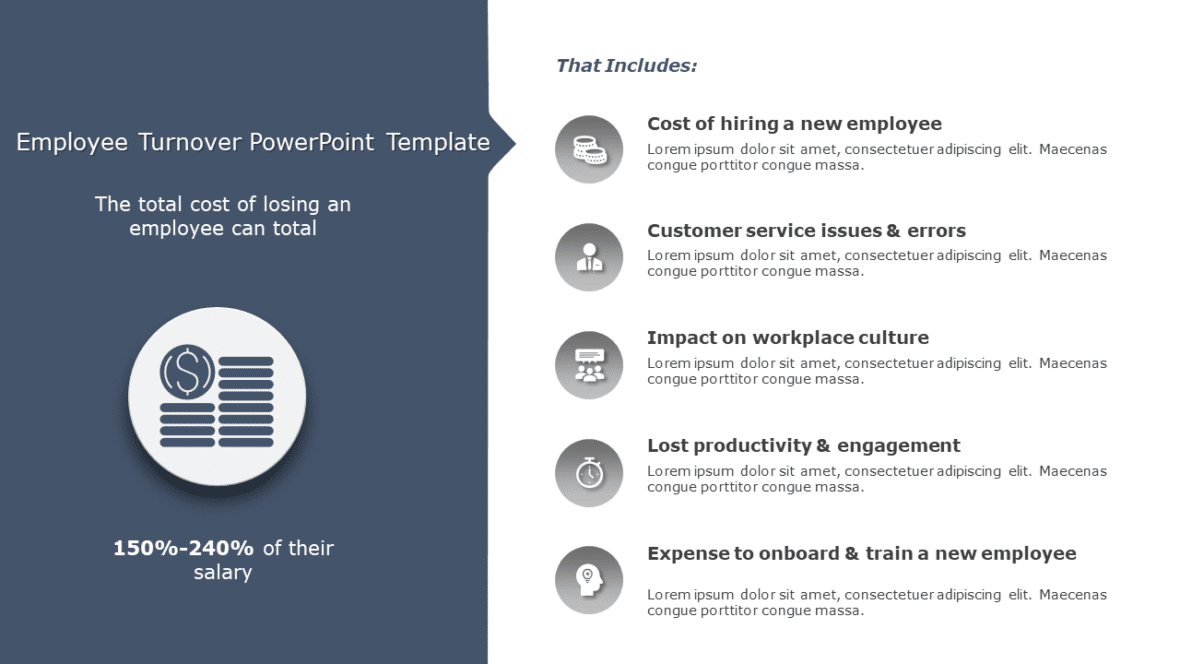 Employee Turnover PowerPoint Template

The total cost of losing an employee can total

150%-240% of their salary

That Includes:

Cost of hiring a new employee
Lorem ipsum dolor sit amet, consectetuer adipiscing elit. Maecenas congue porttitor congue massa.

Customer service issues & errors
Lorem ipsum dolor sit amet, consectetuer adipiscing elit. Maecenas congue porttitor congue massa.

Impact on workplace culture
Lorem ipsum dolor sit amet, consectetuer adipiscing elit. Maecenas congue porttitor congue massa.

Lost productivity & engagement
Lorem ipsum dolor sit amet, consectetuer adipiscing elit. Maecenas congue porttitor congue massa.

Expense to onboard & train a new employee
Lorem ipsum dolor sit amet, consectetuer adipiscing elit. Maecenas congue porttitor congue massa.